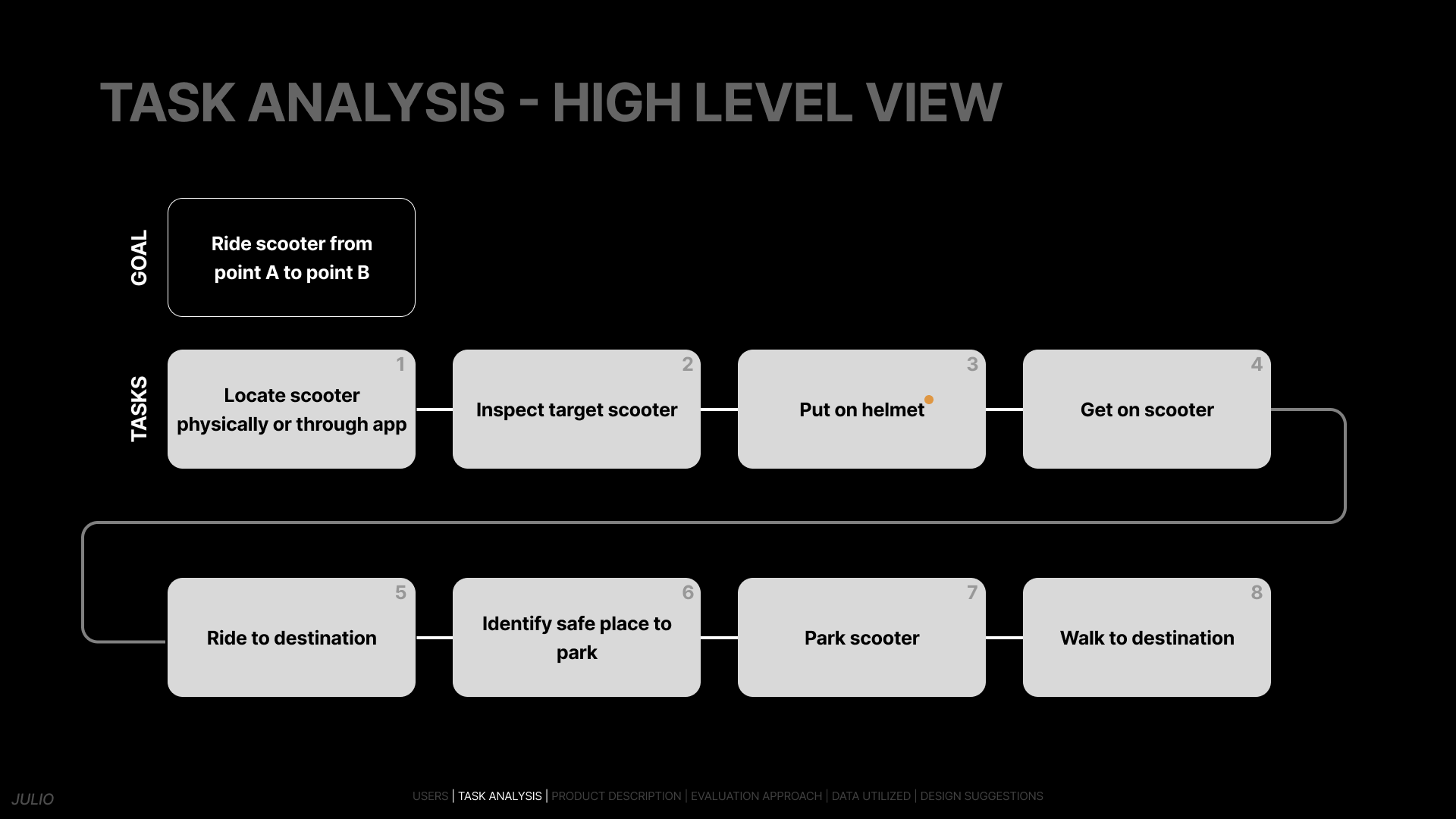 TASK ANALYSIS - HIGH LEVEL VIEW

GOAL

Ride scooter from point A to point B

TASKS

1
Locate scooter physically or through app

2
Inspect target scooter

3
Put on helmet

4
Get on scooter

5
Ride to destination

6
Identify safe place to park

7
Park scooter

8
Walk to destination

JULIO

USERS | TASK ANALYSIS | PRODUCT DESCRIPTION | EVALUATION APPROACH | DATA UTILIZED | DESIGN SUGGESTIONS